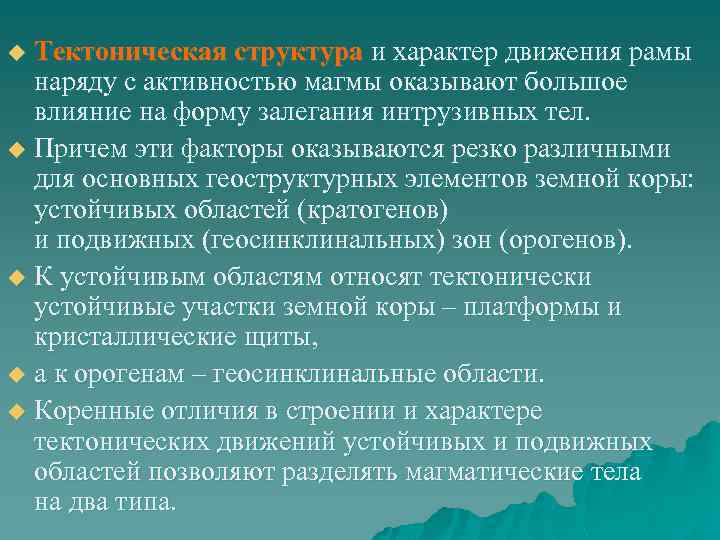 Тектоническая структура и характер движения рамы наряду с активностью магмы оказывают большое влияние на форму залегания интрузивных тел.

Причем эти факторы оказываются резко различными для основных геоструктурных элементов земной коры: устойчивых областей (кратогенов) и подвижных (геосинклинальных) зон (орогенов).

К устойчивым областям относят тектонически устойчивые участки земной коры – платформы и кристаллические щиты,

а к орогенам – геосинклинальные области.

Коренные отличия в строении и характере тектонических движений устойчивых и подвижных областей позволяют разделять магматические тела на два типа.